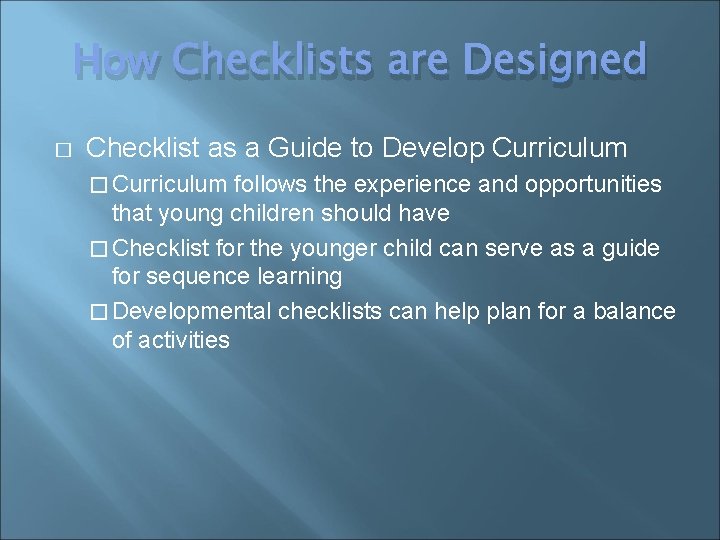 How Checklists are Designed

□ Checklist as a Guide to Develop Curriculum

□ Curriculum follows the experience and opportunities that young children should have

□ Checklist for the younger child can serve as a guide for sequence learning

□ Developmental checklists can help plan for a balance of activities